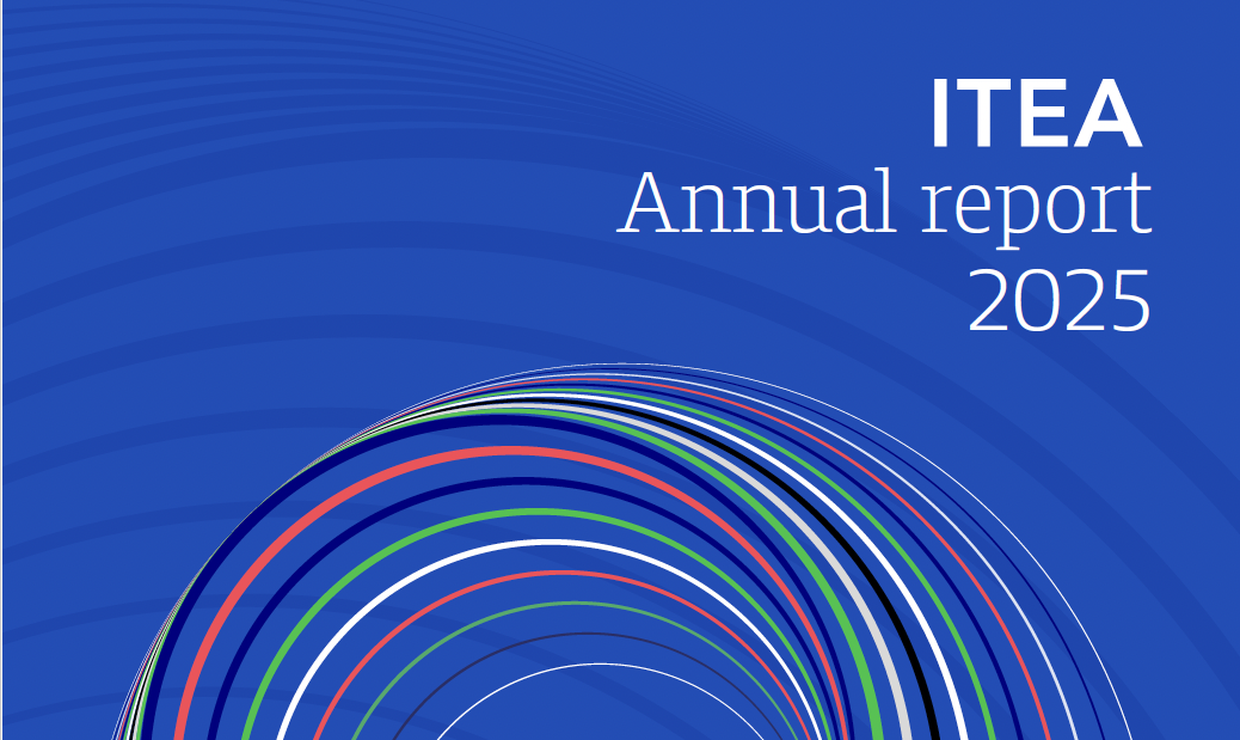 ITEA
Annual report
2025